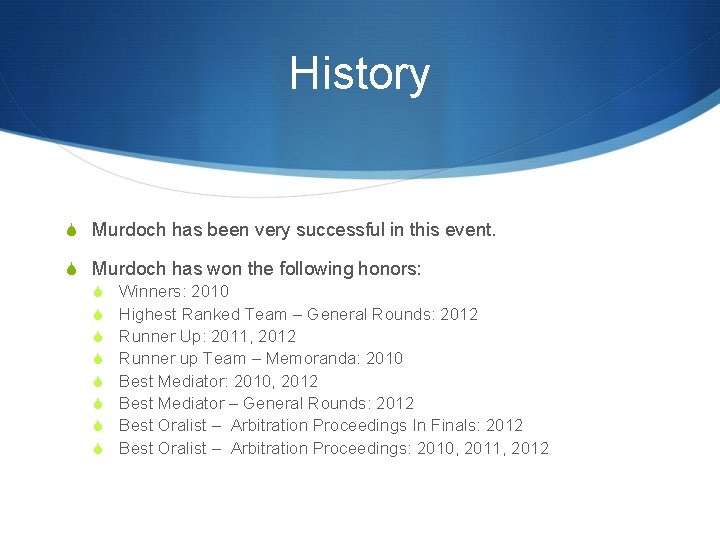 History

Murdoch has been very successful in this event.

Murdoch has won the following honors:

Winners: 2010

Highest Ranked Team – General Rounds: 2012

Runner Up: 2011, 2012

Runner up Team – Memoranda: 2010

Best Mediator: 2010, 2012

Best Mediator – General Rounds: 2012

Best Oralist – Arbitration Proceedings In Finals: 2012

Best Oralist – Arbitration Proceedings: 2010, 2011, 2012